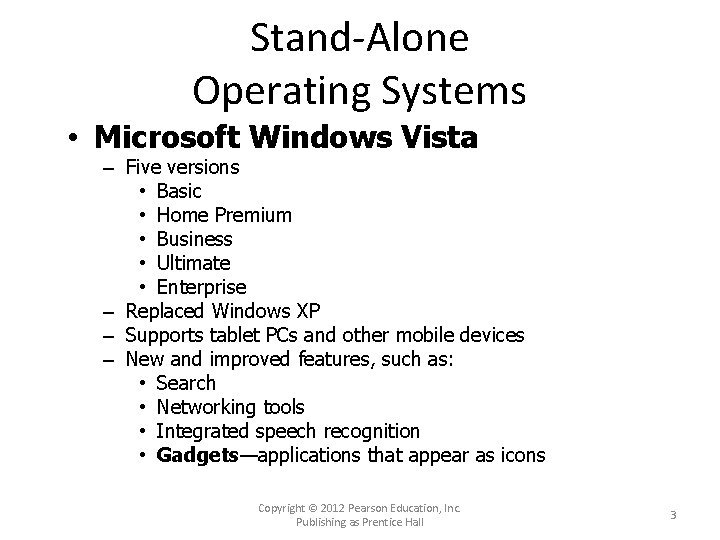 Stand-Alone Operating Systems

• Microsoft Windows Vista
– Five versions
• Basic
• Home Premium
• Business
• Ultimate
• Enterprise
– Replaced Windows XP
– Supports tablet PCs and other mobile devices
– New and improved features, such as:
• Search
• Networking tools
• Integrated speech recognition
• Gadgets—applications that appear as icons

Copyright © 2012 Pearson Education, Inc. Publishing as Prentice Hall

3